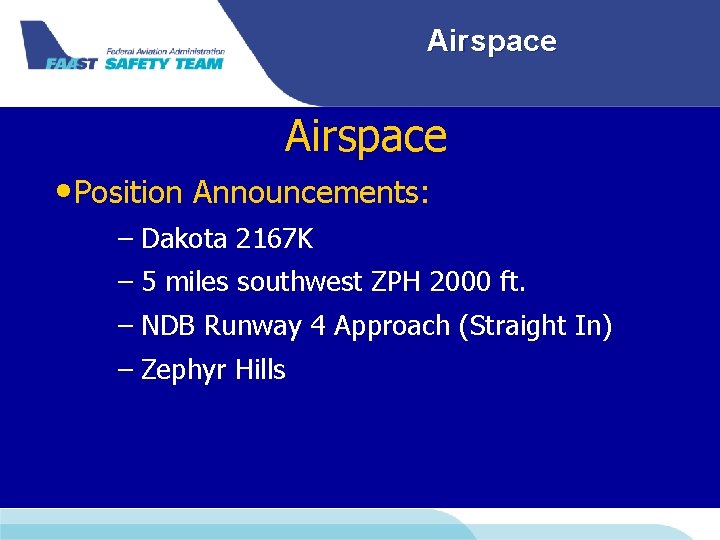 Federal Aviation Administration
FAAST SAFETY TEAM

Airspace

Airspace

• Position Announcements:

– Dakota 2167K

– 5 miles southwest ZPH 2000 ft.

– NDB Runway 4 Approach (Straight In)

– Zephyr Hills